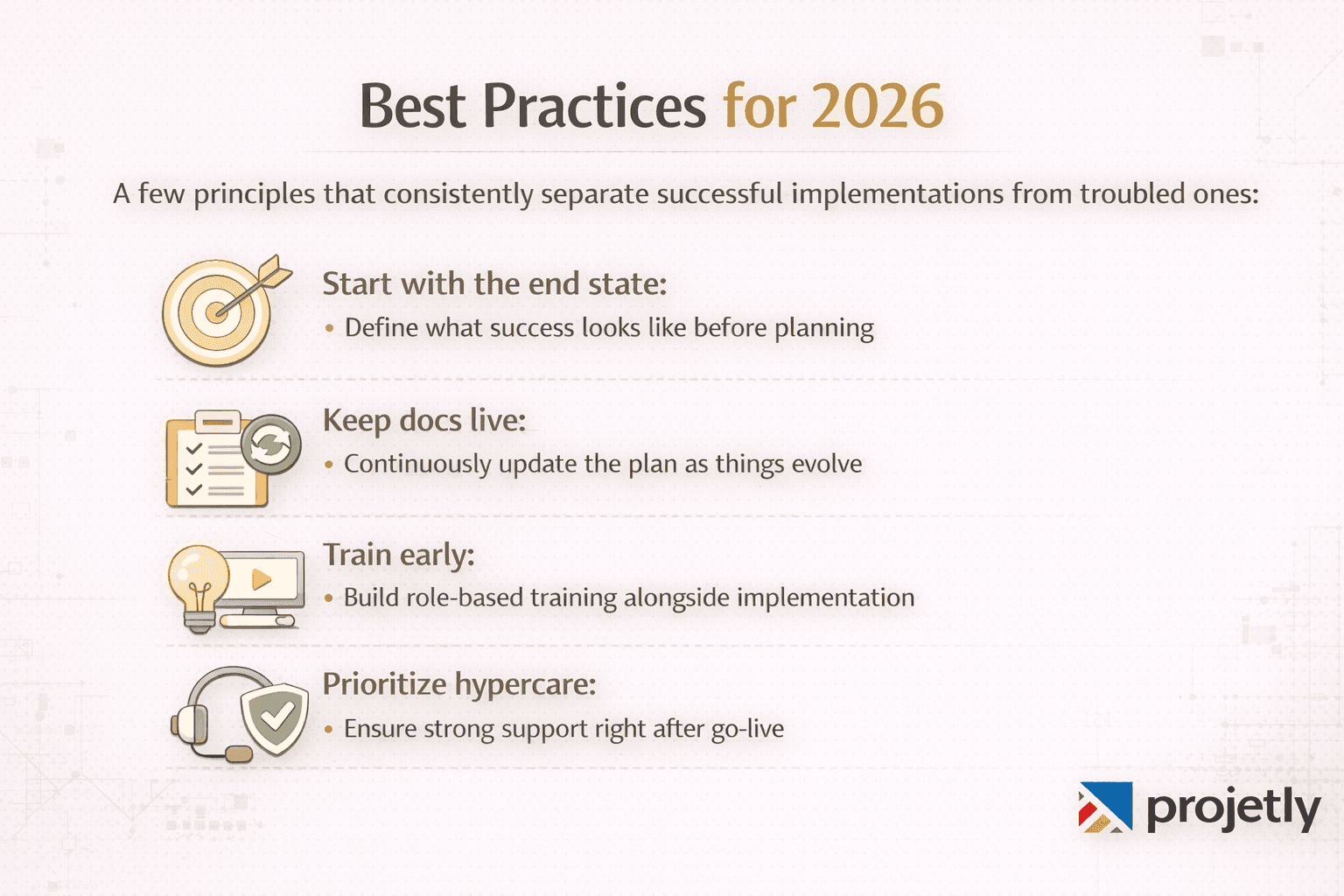 Best Practices for 2026

A few principles that consistently separate successful implementations from troubled ones:

Start with the end state:
• Define what success looks like before planning

Keep docs live:
• Continuously update the plan as things evolve

Train early:
• Build role-based training alongside implementation

Prioritize hypercare:
• Ensure strong support right after go-live

projetly